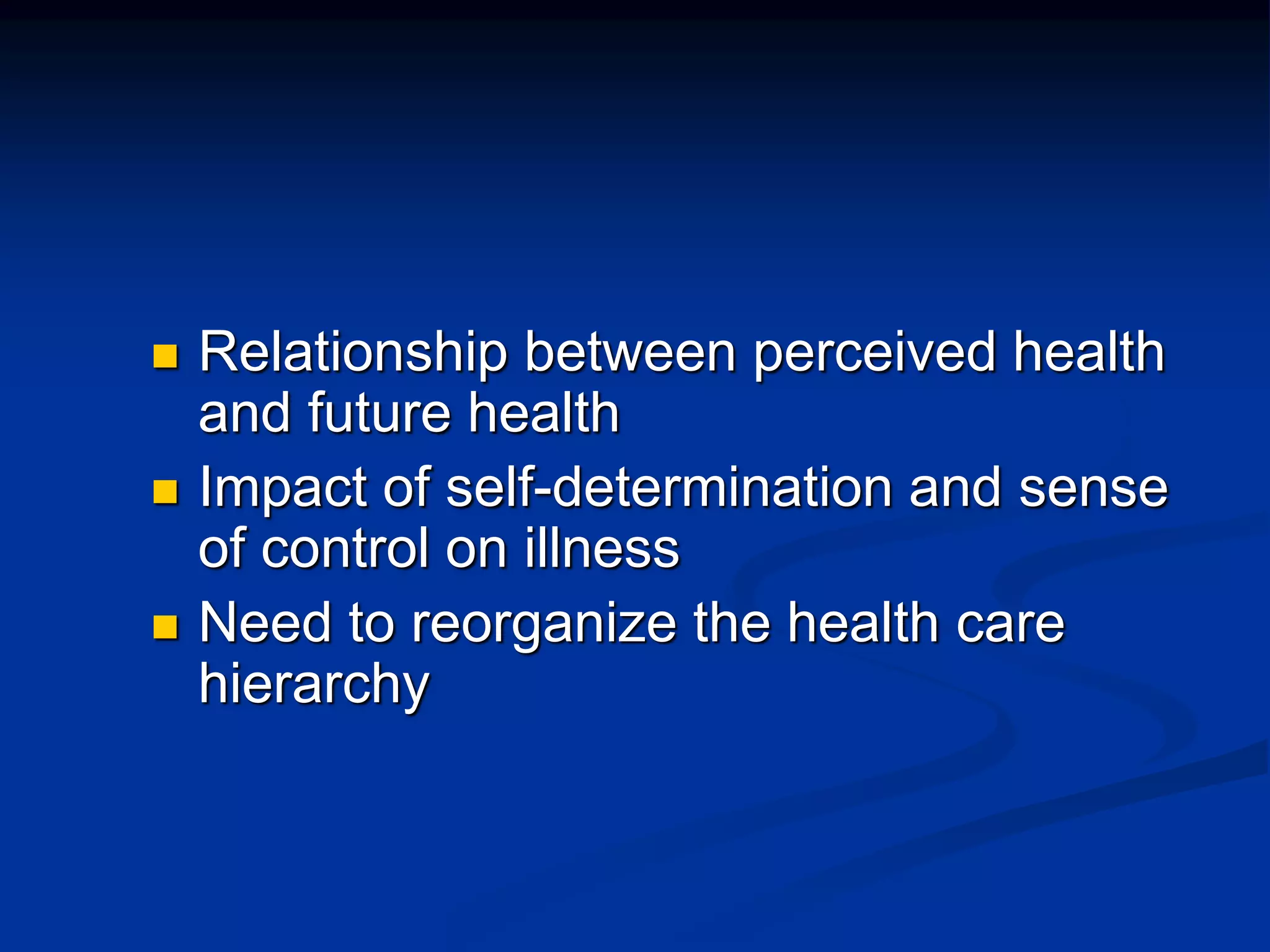 - Relationship between perceived health and future health
- Impact of self-determination and sense of control on illness
- Need to reorganize the health care hierarchy